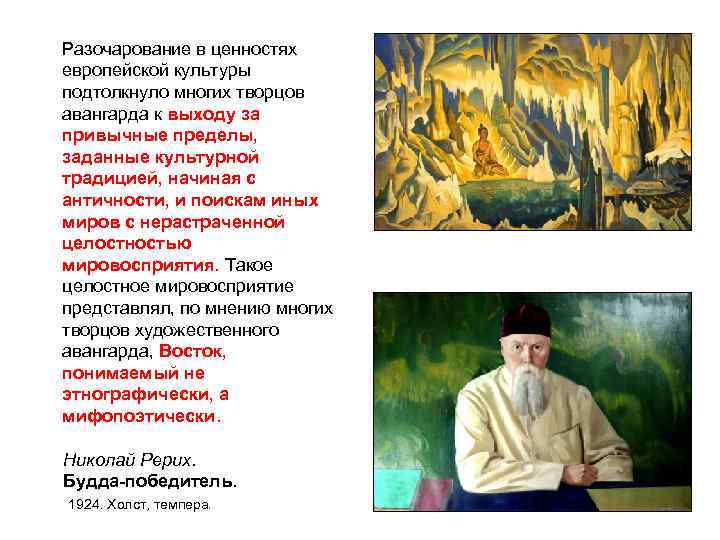 Разочарование в ценностях европейской культуры подтолкнуло многих творцов авангарда к выходу за привычные пределы, заданные культурной традицией, начиная с античности, и поискам иных миров с нерастраченной целостностью мировосприятия. Такое целостное мировосприятие представлял, по мнению многих творцов художественного авангарда, Восток, понимаемый не этнографически, а мифопоэтически.

Николай Рерих.
Будда-победитель.
1924. Холст, темпера.